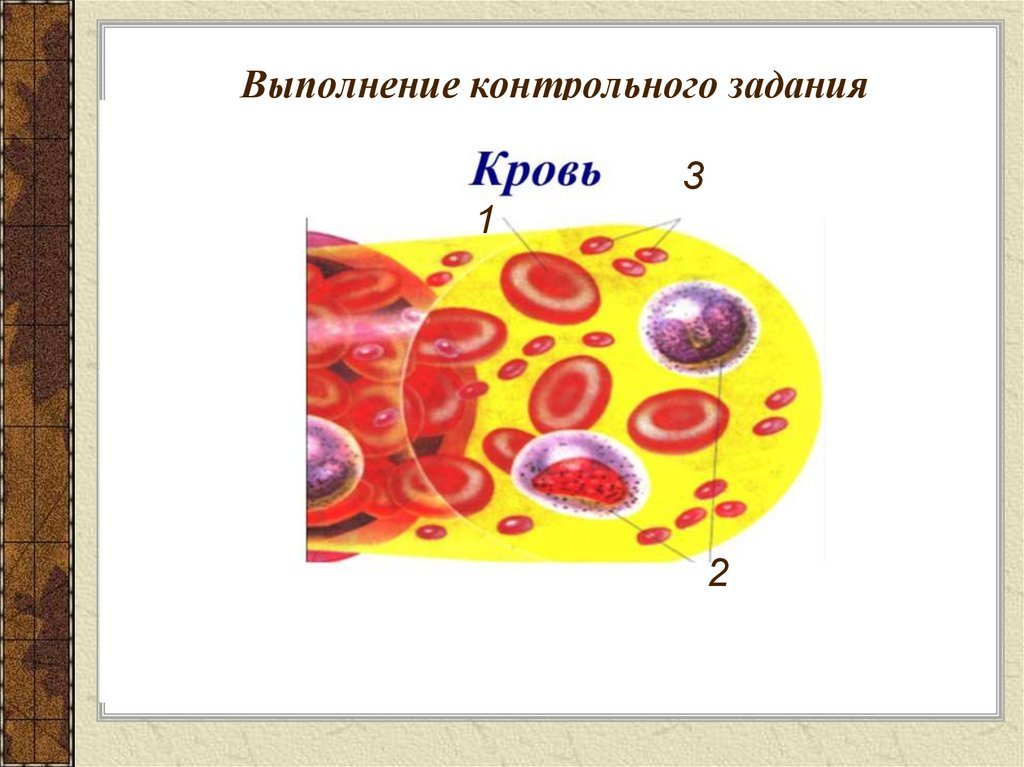 Выполнение контрольного задания

Кровь

1

3

2